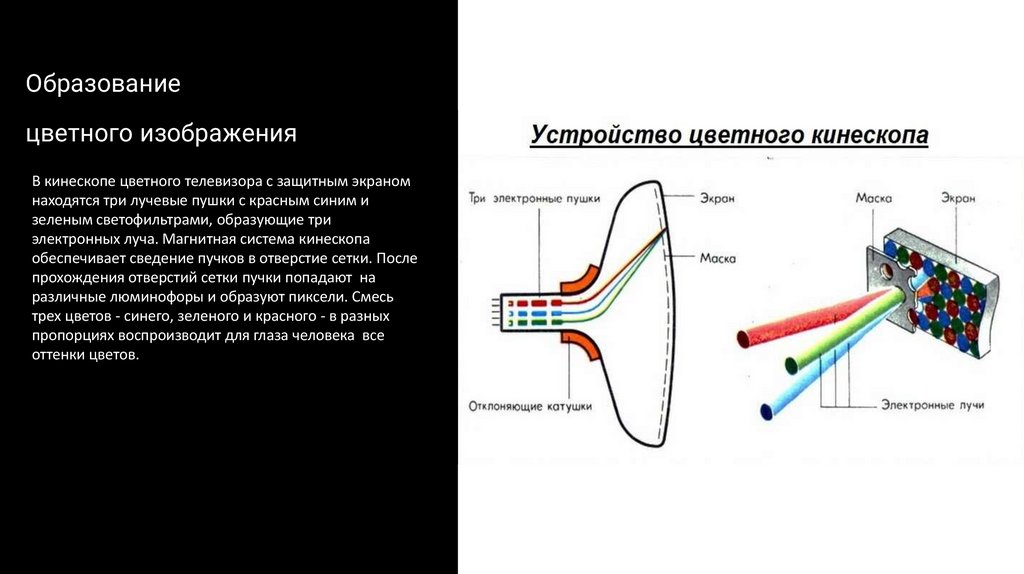 Образование

цветного изображения

В кинескопе цветного телевизора с защитным экраном находятся три лучевые пушки с красным синим и зеленым светофильтрами, образующие три электронных луча. Магнитная система кинескопа обеспечивает сведение пучков в отверстие сетки. После прохождения отверстий сетки пучки попадают на различные люминофоры и образуют пиксели. Смесь трех цветов - синего, зеленого и красного - в разных пропорциях воспроизводит для глаза человека все оттенки цветов.

Устройство цветного кинескопа

Три электронные пушки

Экран

Маска

Отклоняющие катушки

Маска

Экран

Электронные лучи